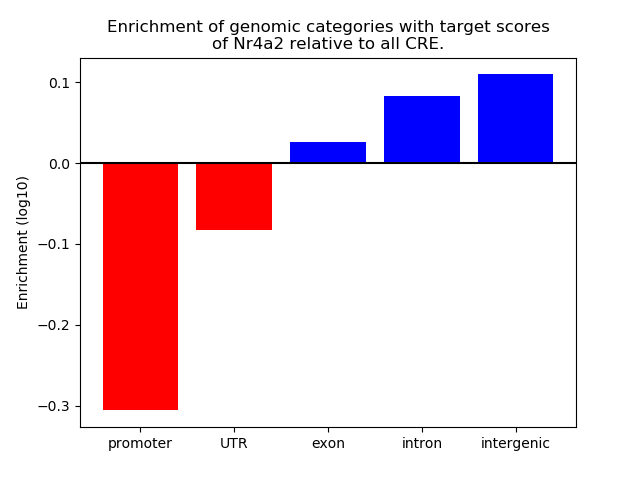 Enrichment of genomic categories with target scores of Nr4a2 relative to all CRE.

Enrichment (log10)

0.1
0.0
−0.1
−0.2
−0.3

promoter
UTR
exon
intron
intergenic